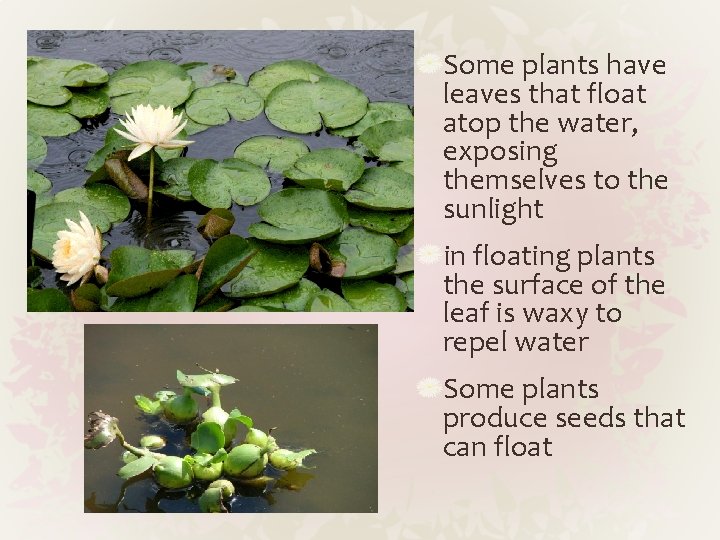 Some plants have leaves that float atop the water, exposing themselves to the sunlight

in floating plants the surface of the leaf is waxy to repel water

Some plants produce seeds that can float